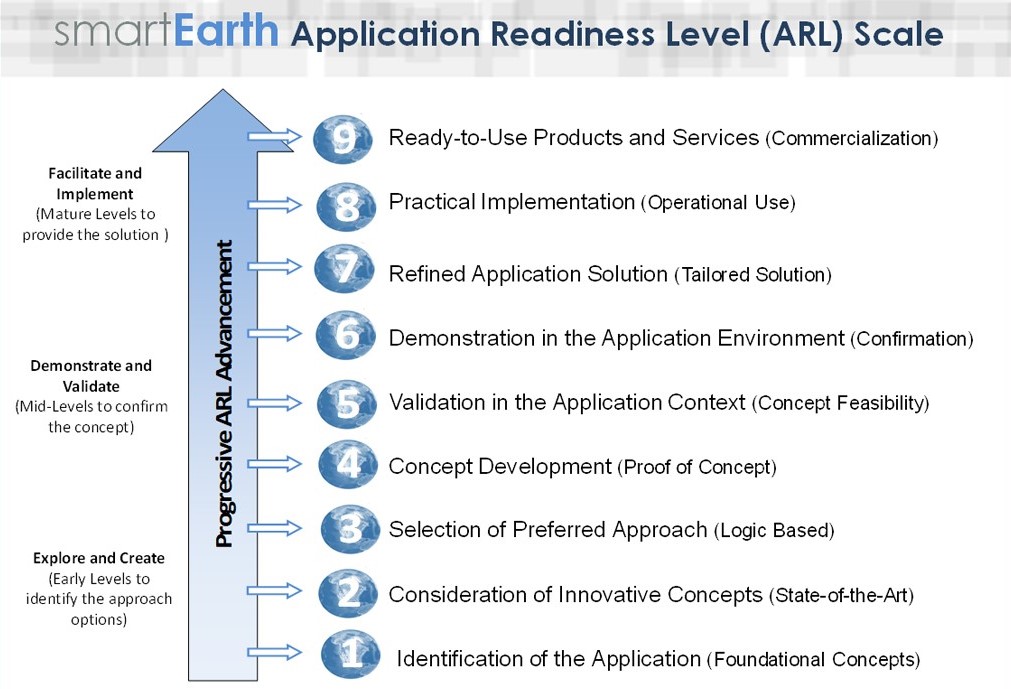 smartEarth Application Readiness Level (ARL) Scale

Facilitate and Implement
(Mature Levels to provide the solution )

Demonstrate and Validate
(Mid-Levels to confirm the concept)

Explore and Create
(Early Levels to identify the approach options)

Progressive ARL Advancement

9 Ready-to-Use Products and Services (Commercialization)

8 Practical Implementation (Operational Use)

7 Refined Application Solution (Tailored Solution)

6 Demonstration in the Application Environment (Confirmation)

5 Validation in the Application Context (Concept Feasibility)

4 Concept Development (Proof of Concept)

3 Selection of Preferred Approach (Logic Based)

2 Consideration of Innovative Concepts (State-of-the-Art)

1 Identification of the Application (Foundational Concepts)